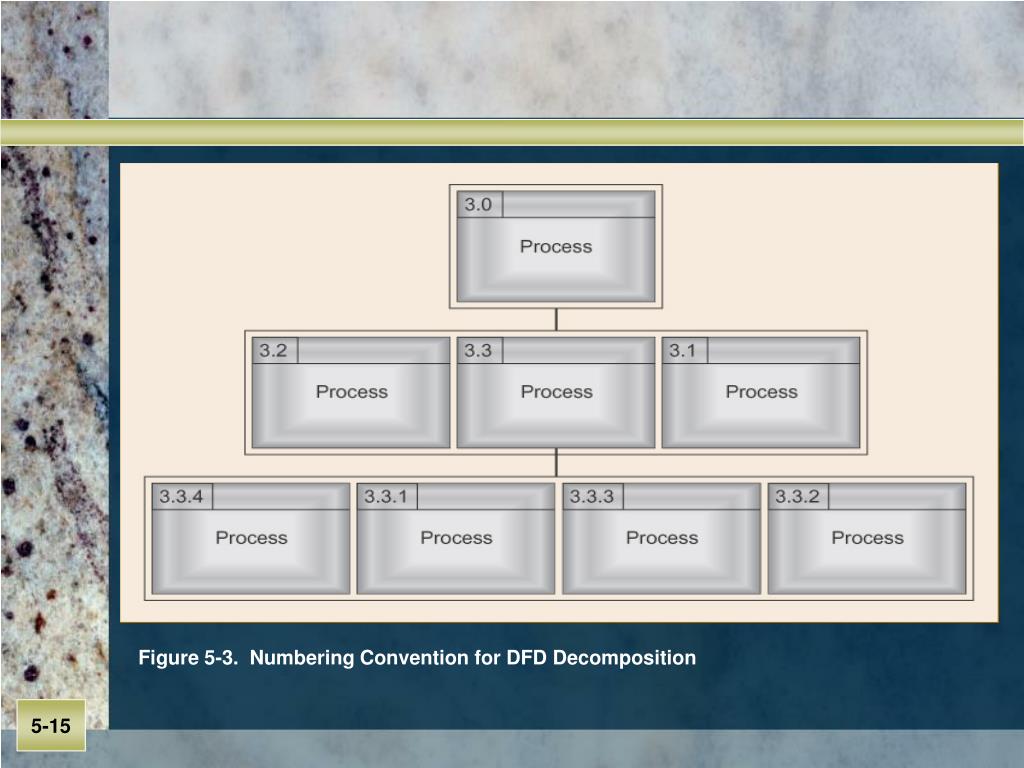 3.0
Process

3.2
Process

3.3
Process

3.1
Process

3.3.4
Process

3.3.1
Process

3.3.3
Process

3.3.2
Process

Figure 5-3. Numbering Convention for DFD Decomposition

5-15